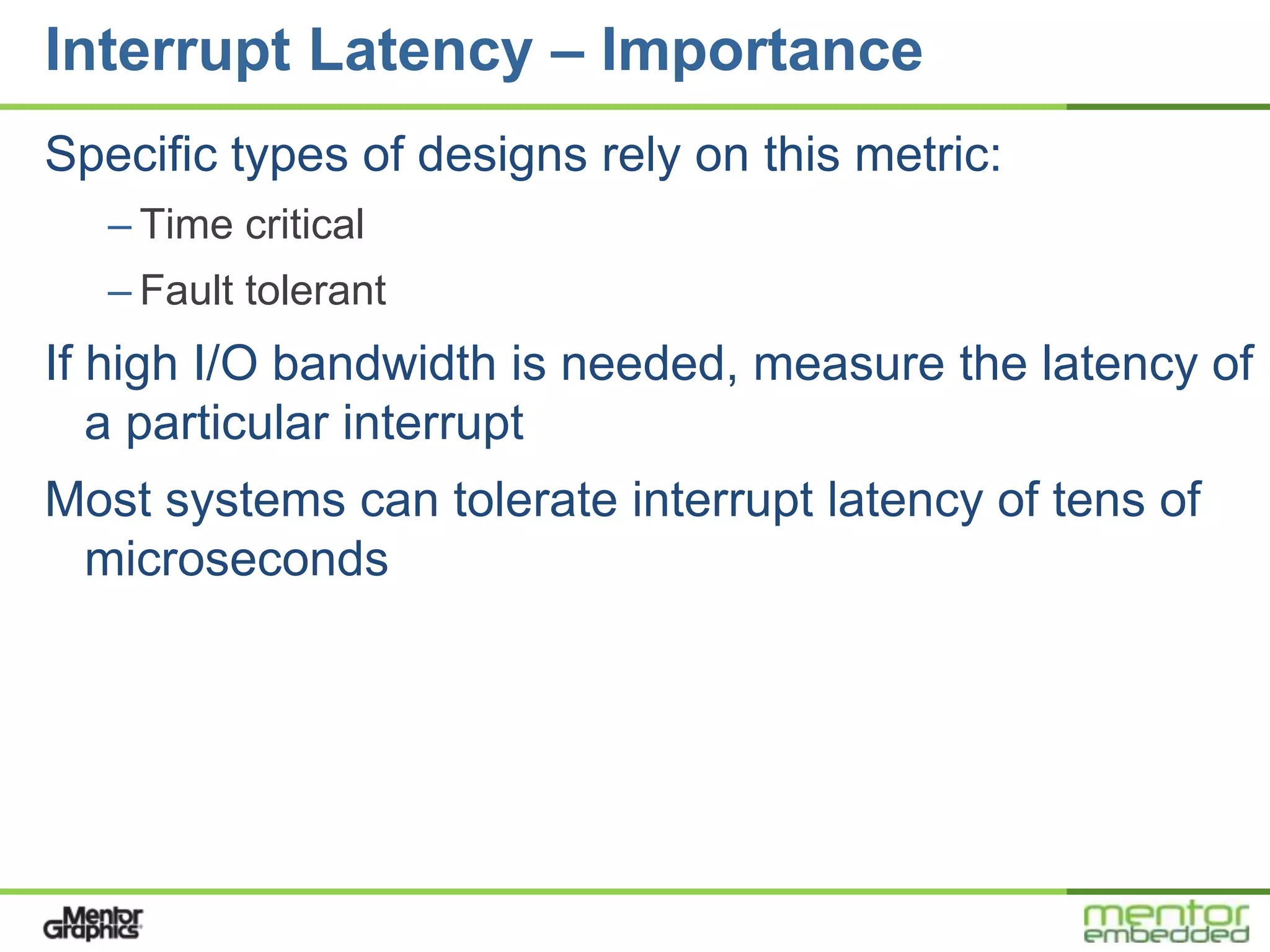 Interrupt Latency – Importance

Specific types of designs rely on this metric:

– Time critical

– Fault tolerant

If high I/O bandwidth is needed, measure the latency of a particular interrupt

Most systems can tolerate interrupt latency of tens of microseconds

Mentor Graphics

mentor embedded